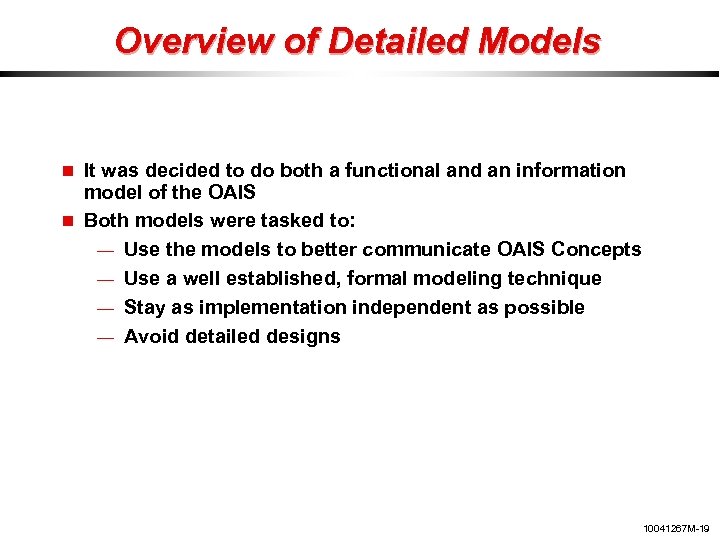 Overview of Detailed Models

It was decided to do both a functional and an information model of the OAIS

Both models were tasked to:

— Use the models to better communicate OAIS Concepts

— Use a well established, formal modeling technique

— Stay as implementation independent as possible

— Avoid detailed designs

10041267M-19